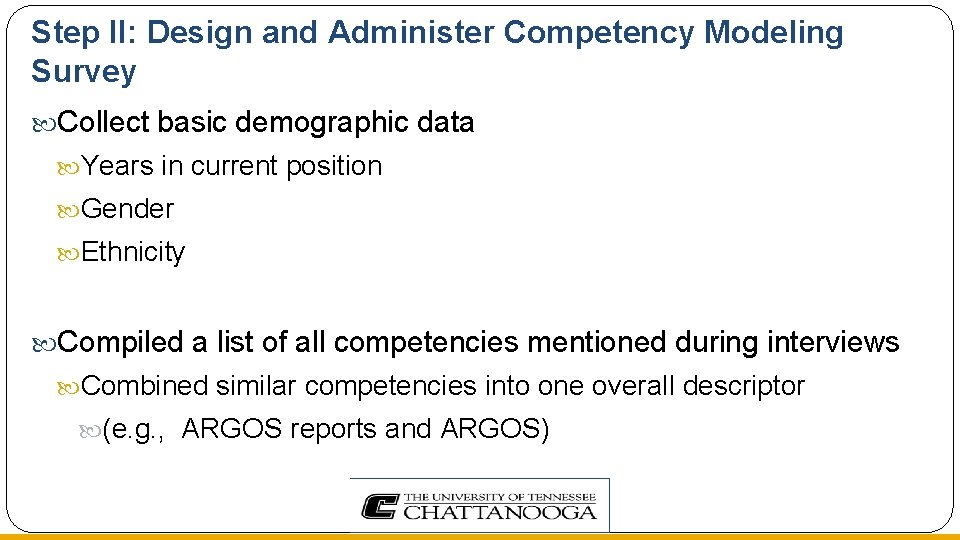 Step II: Design and Administer Competency Modeling Survey

Collect basic demographic data

Years in current position

Gender

Ethnicity

Compiled a list of all competencies mentioned during interviews

Combined similar competencies into one overall descriptor

(e.g., ARGOS reports and ARGOS)

THE UNIVERSITY OF TENNESSEE
CHATTANOOGA